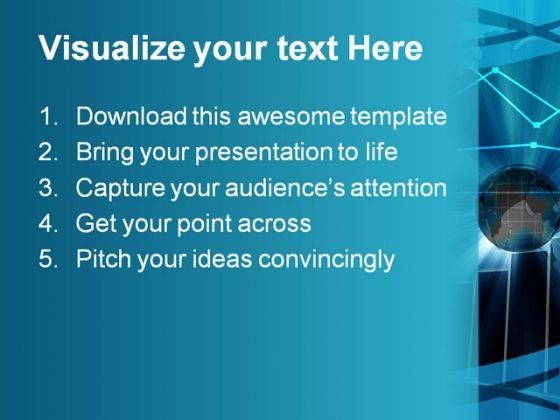 Visualize your text Here

1. Download this awesome template
2. Bring your presentation to life
3. Capture your audience's attention
4. Get your point across
5. Pitch your ideas convincingly